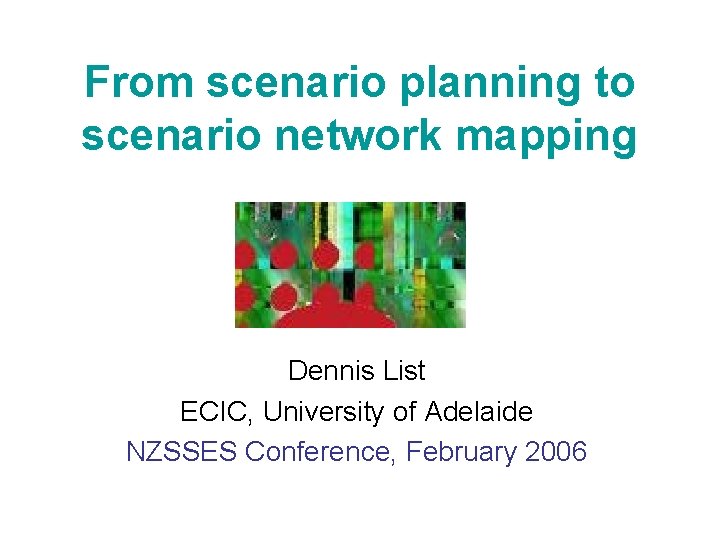 From scenario planning to scenario network mapping

Dennis List

ECIC, University of Adelaide

NZSSES Conference, February 2006